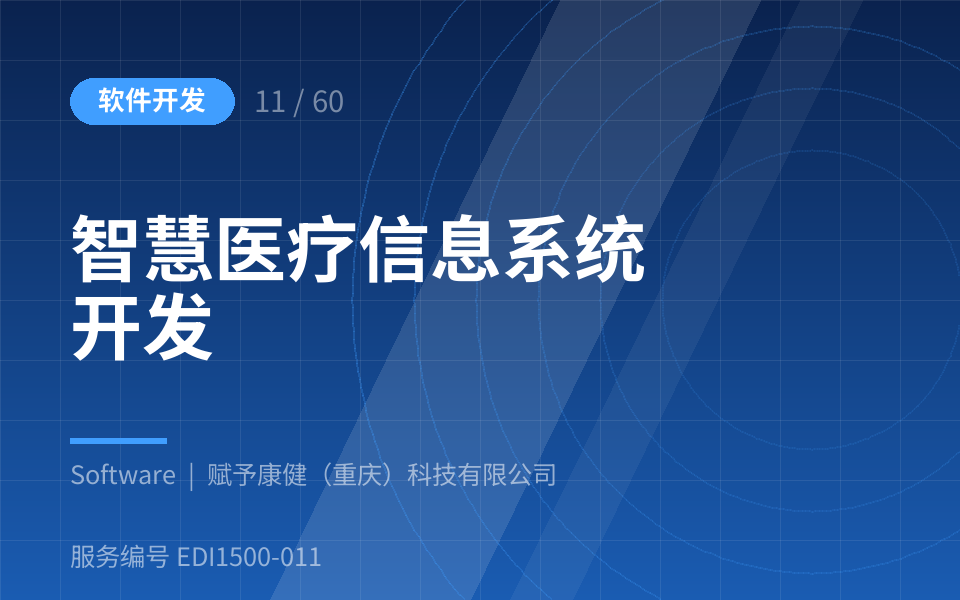 软件开发 11 / 60

智慧医疗信息系统开发

Software | 赋予康健（重庆）科技有限公司

服务编号 EDI1500-011